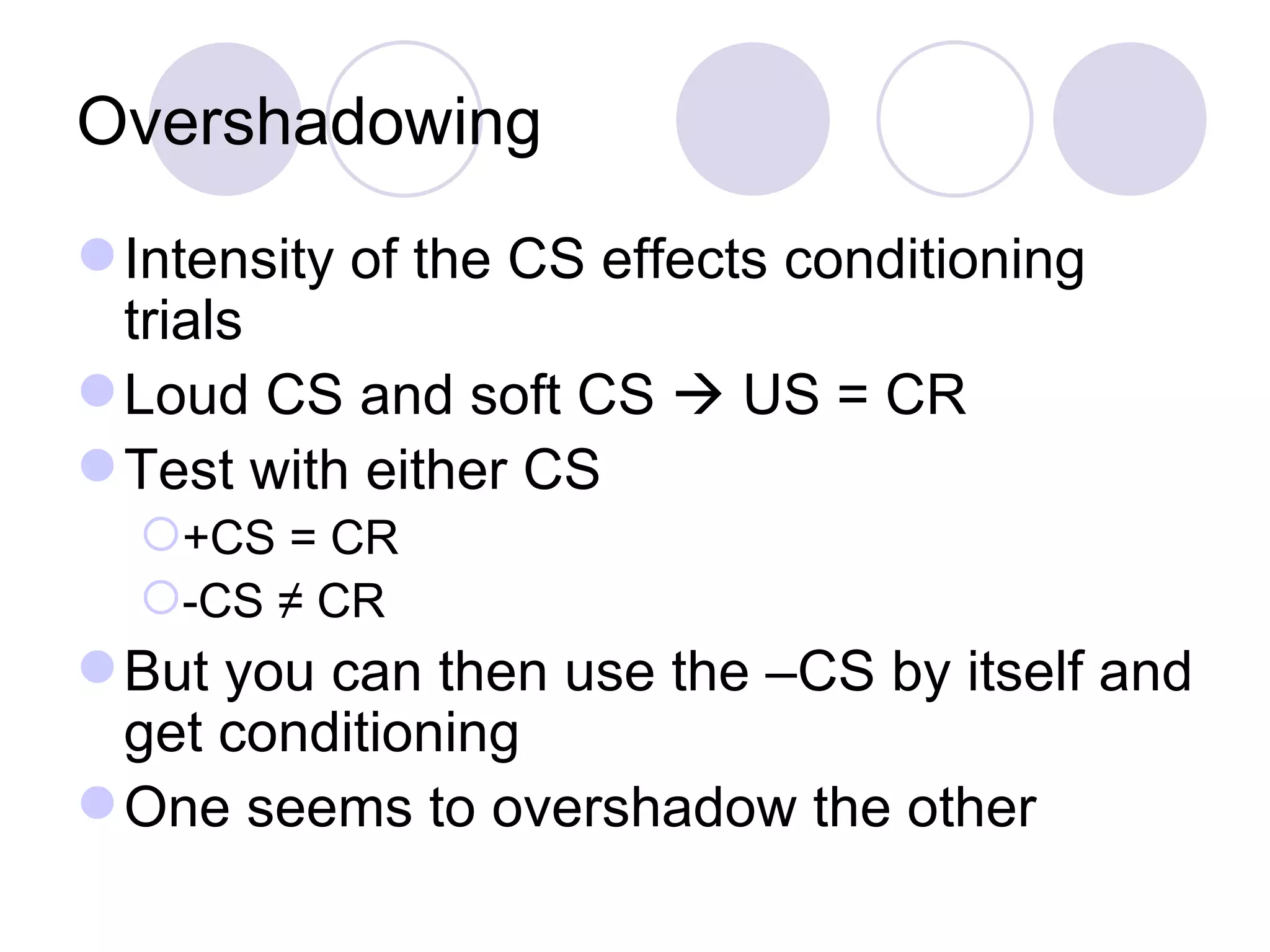 Overshadowing

Intensity of the CS effects conditioning trials

Loud CS and soft CS → US = CR

Test with either CS

+CS = CR

-CS ≠ CR

But you can then use the –CS by itself and get conditioning

One seems to overshadow the other